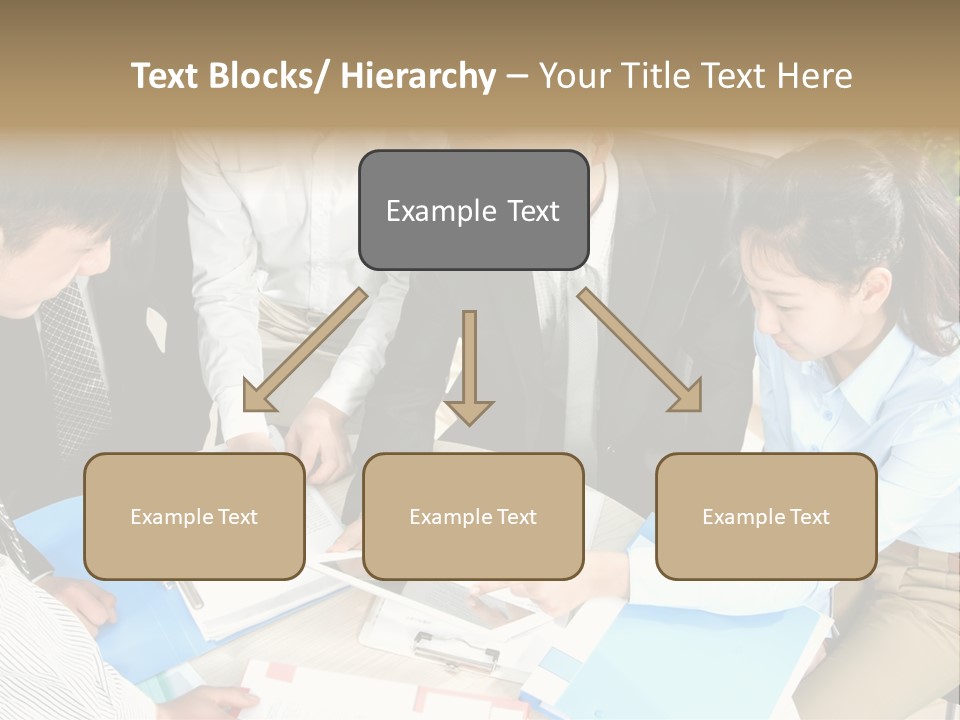 Text Blocks/ Hierarchy – Your Title Text Here

Example Text

Example Text

Example Text

Example Text